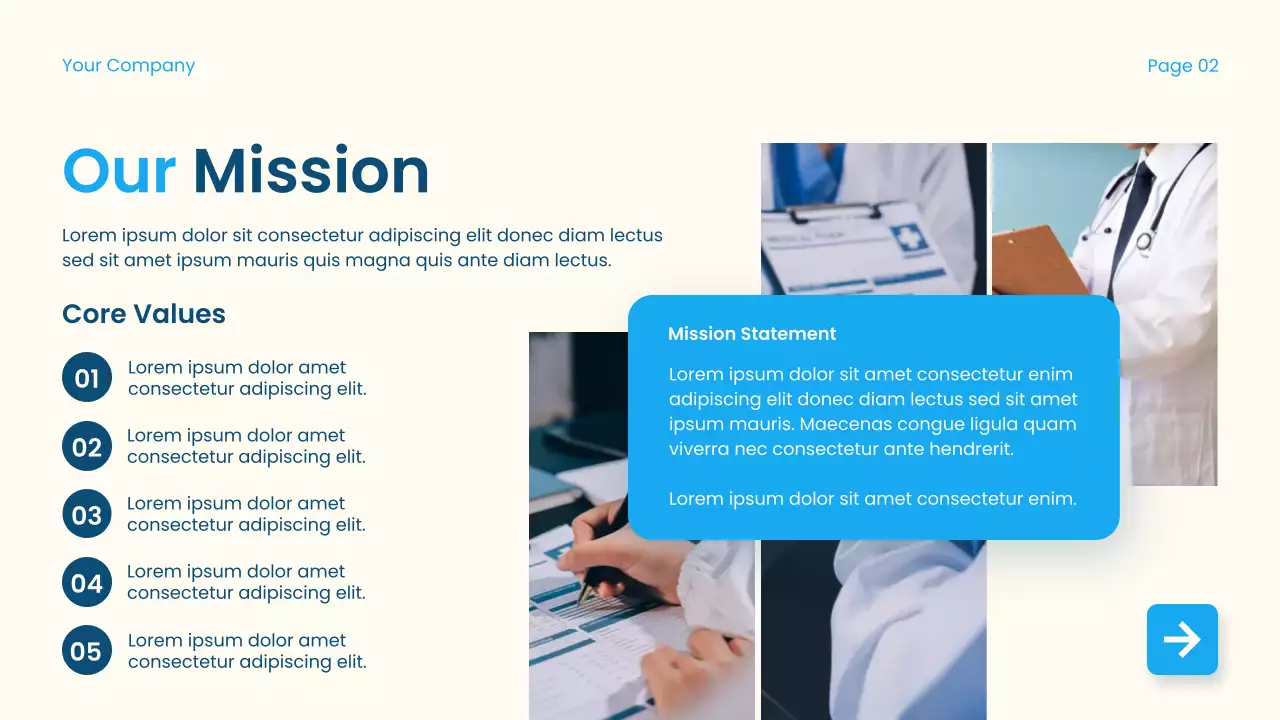 Your Company

Page 02

Our Mission

Lorem ipsum dolor sit consectetur adipiscing elit donec diam lectus sed sit amet ipsum mauris quis magna quis ante diam lectus.

Core Values

01 Lorem ipsum dolor amet consectetur adipiscing elit.

02 Lorem ipsum dolor amet consectetur adipiscing elit.

03 Lorem ipsum dolor amet consectetur adipiscing elit.

04 Lorem ipsum dolor amet consectetur adipiscing elit.

05 Lorem ipsum dolor amet consectetur adipiscing elit.

Mission Statement

Lorem ipsum dolor sit amet consectetur enim adipiscing elit donec diam lectus sed sit amet ipsum mauris. Maecenas congue ligula quam viverra nec consectetur ante hendrerit.

Lorem ipsum dolor sit amet consectetur enim.